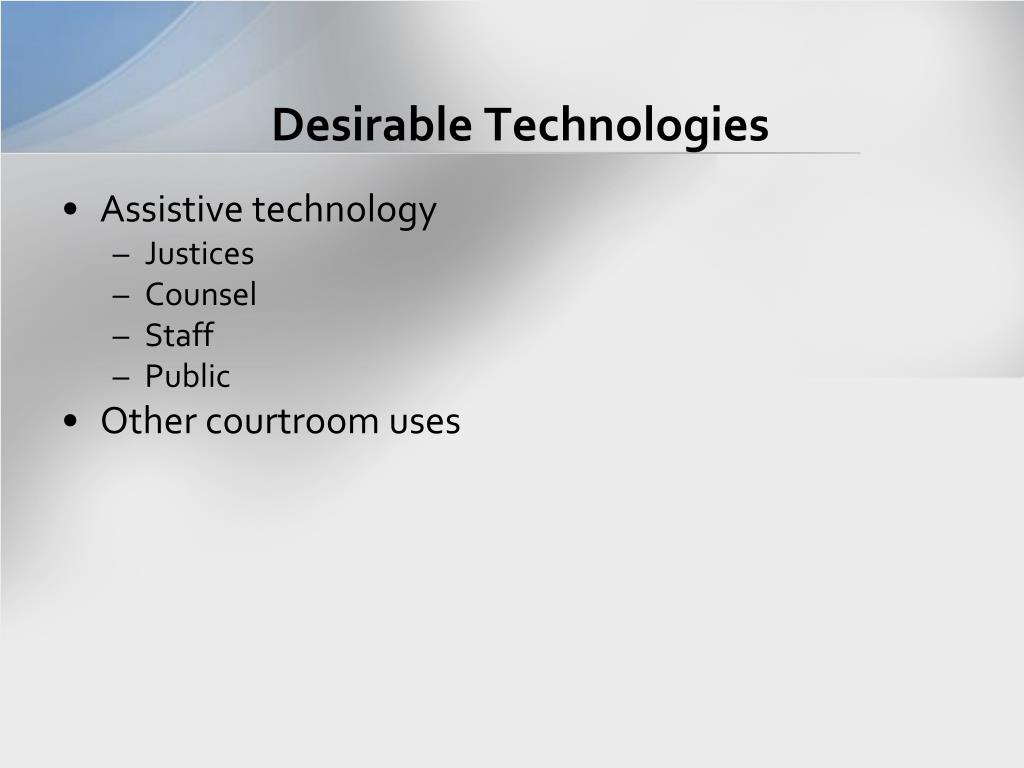 Desirable Technologies

• Assistive technology
  – Justices
  – Counsel
  – Staff
  – Public
• Other courtroom uses